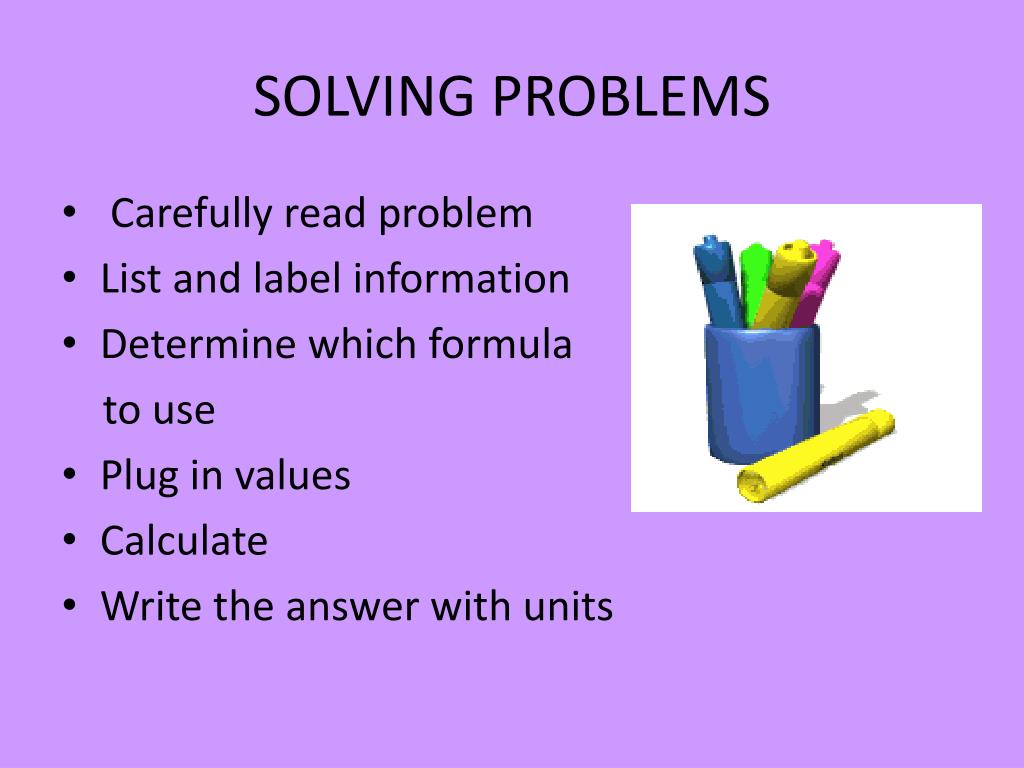 SOLVING PROBLEMS

• Carefully read problem
• List and label information
• Determine which formula to use
• Plug in values
• Calculate
• Write the answer with units